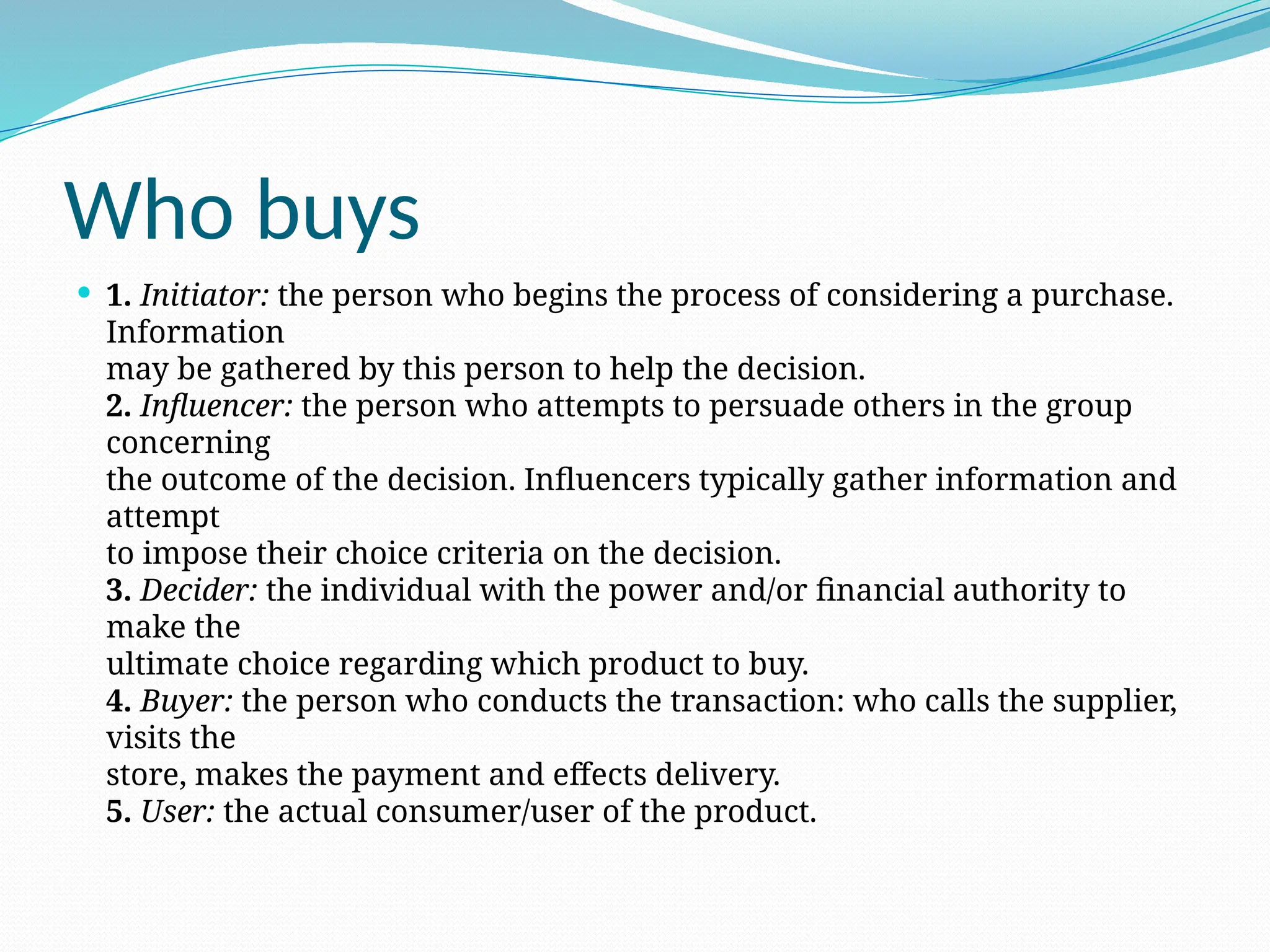 Who buys

• 1. Initiator: the person who begins the process of considering a purchase. Information may be gathered by this person to help the decision.
2. Influencer: the person who attempts to persuade others in the group concerning the outcome of the decision. Influencers typically gather information and attempt to impose their choice criteria on the decision.
3. Decider: the individual with the power and/or financial authority to make the ultimate choice regarding which product to buy.
4. Buyer: the person who conducts the transaction: who calls the supplier, visits the store, makes the payment and effects delivery.
5. User: the actual consumer/user of the product.